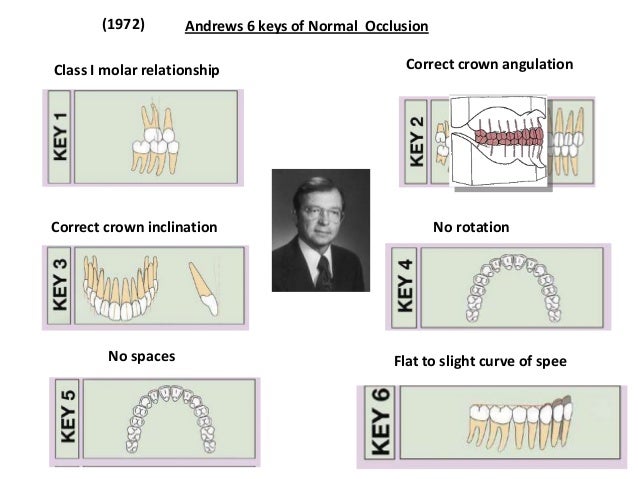 (1972) Andrews 6 keys of Normal Occlusion

Class I molar relationship

KEY 1

Correct crown angulation

KEY 2

Correct crown inclination

KEY 3

No rotation

KEY 4

No spaces

KEY 5

Flat to slight curve of spee

KEY 6